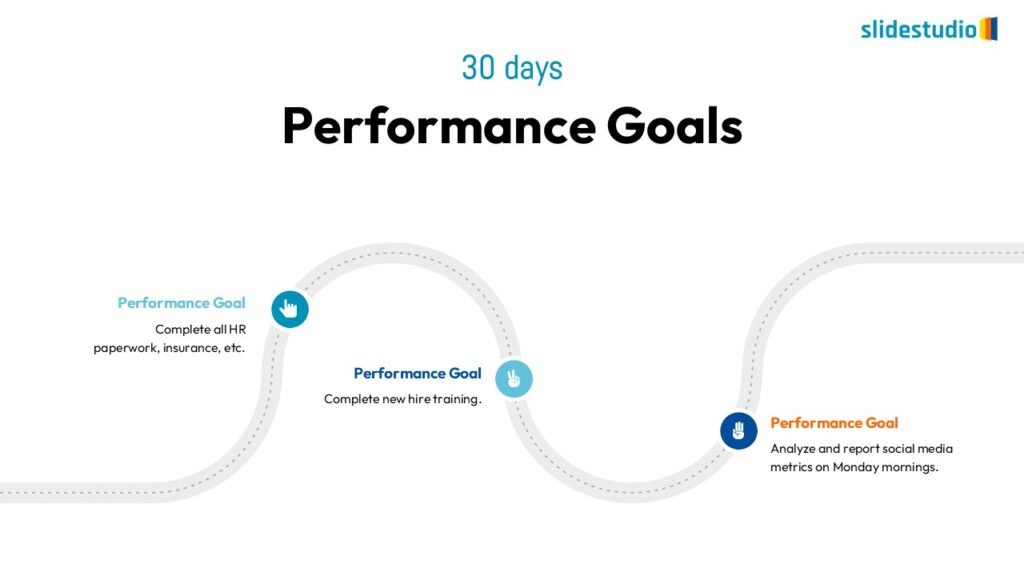 slidestudio

30 days

Performance Goals

Performance Goal

Complete all HR paperwork, insurance, etc.

Performance Goal

Complete new hire training.

Performance Goal

Analyze and report social media metrics on Monday mornings.